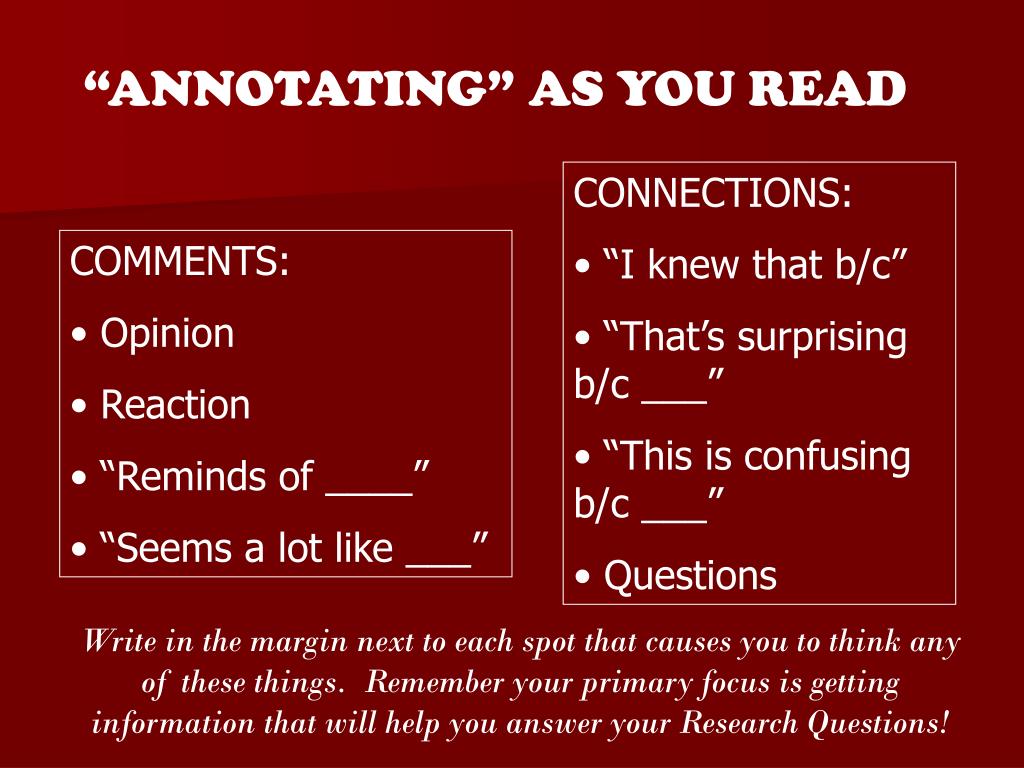 “ANNOTATING” AS YOU READ

COMMENTS:

• Opinion

• Reaction

• “Reminds of ____”

• “Seems a lot like ___”

CONNECTIONS:

• “I knew that b/c”

• “That’s surprising b/c ___”

• “This is confusing b/c ___”

• Questions

Write in the margin next to each spot that causes you to think any of these things. Remember your primary focus is getting information that will help you answer your Research Questions!